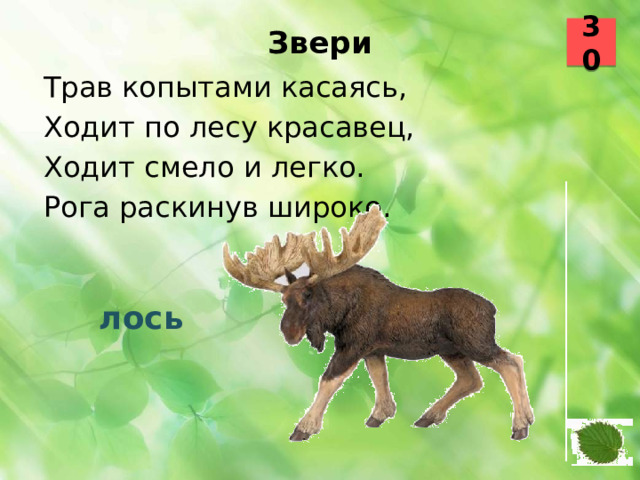 Звери

30

Трав копытами касаясь,
Ходит по лесу красавец,
Ходит смело и легко.
Рога раскинув широко.

лось